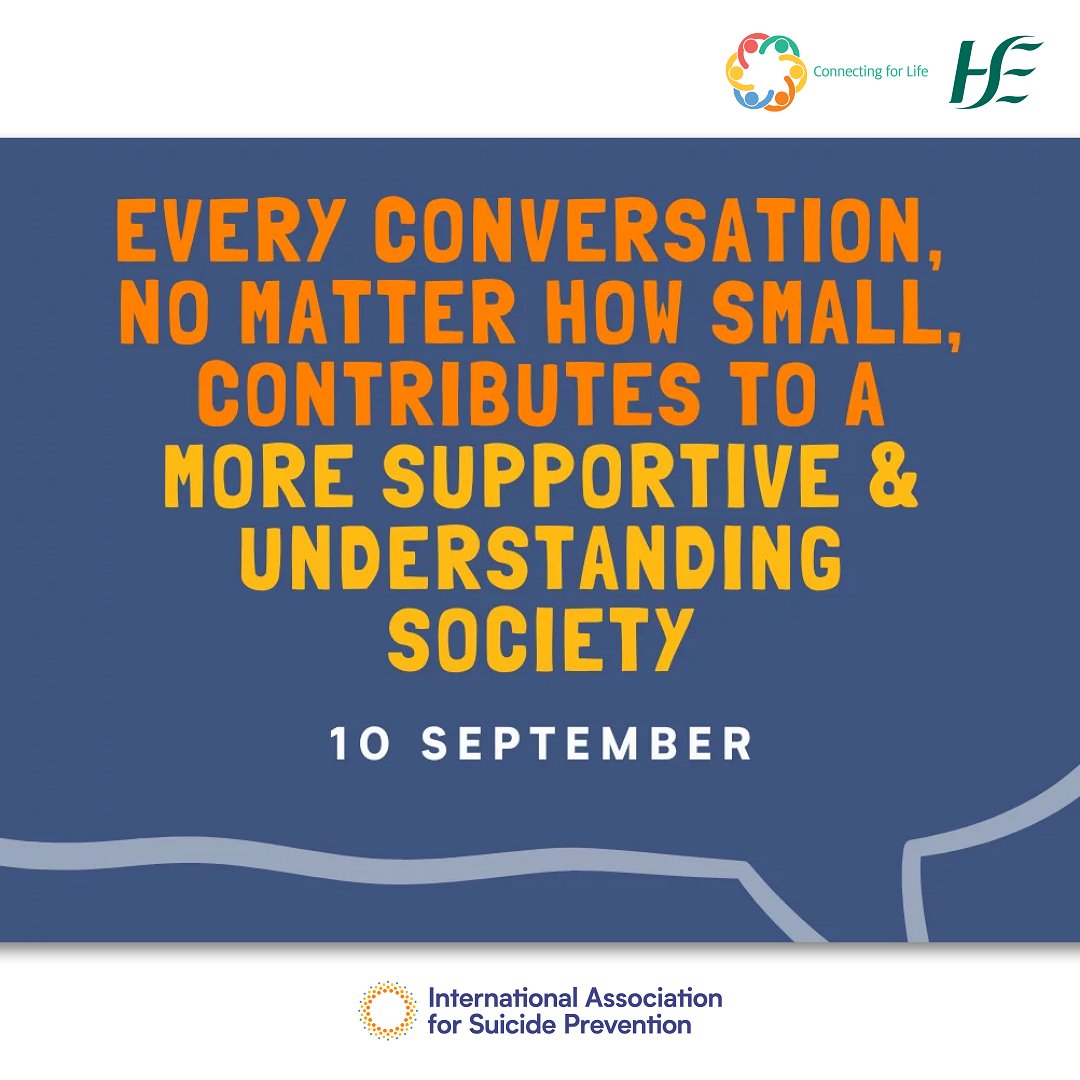 Connecting for Life

HSE

EVERY CONVERSATION, NO MATTER HOW SMALL, CONTRIBUTES TO A MORE SUPPORTIVE & UNDERSTANDING SOCIETY

10 SEPTEMBER

International Association for Suicide Prevention